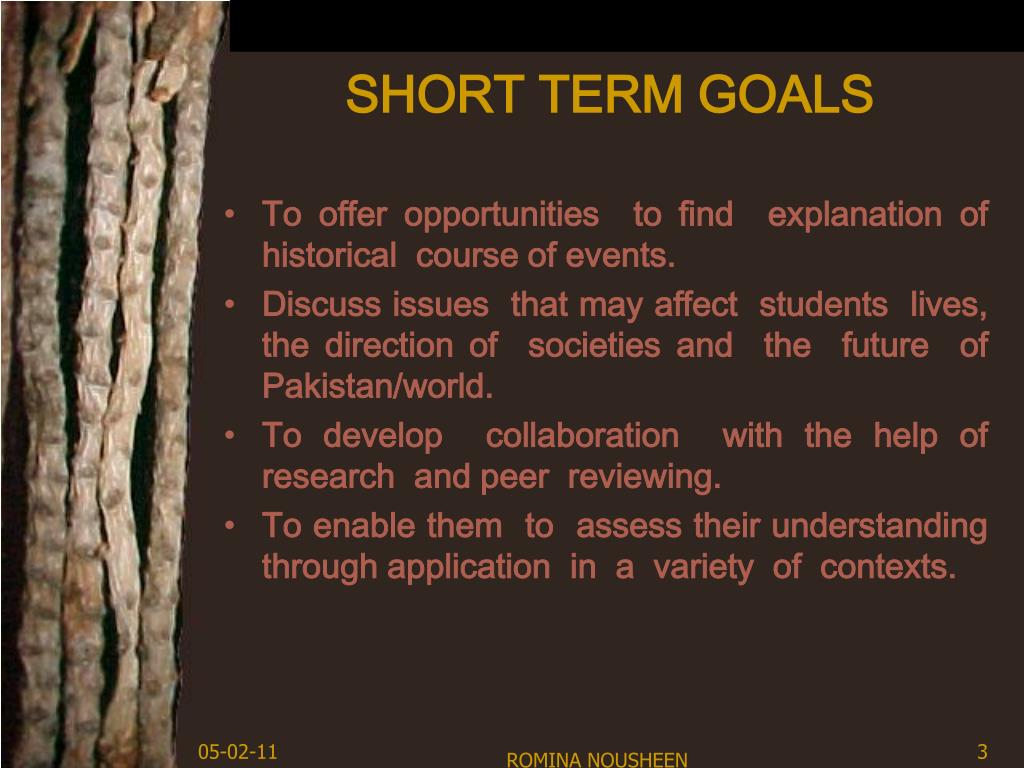 SHORT TERM GOALS

• To offer opportunities to find explanation of historical course of events.
• Discuss issues that may affect students lives, the direction of societies and the future of Pakistan/world.
• To develop collaboration with the help of research and peer reviewing.
• To enable them to assess their understanding through application in a variety of contexts.

05-02-11
ROMINA NOUSHEEN
3